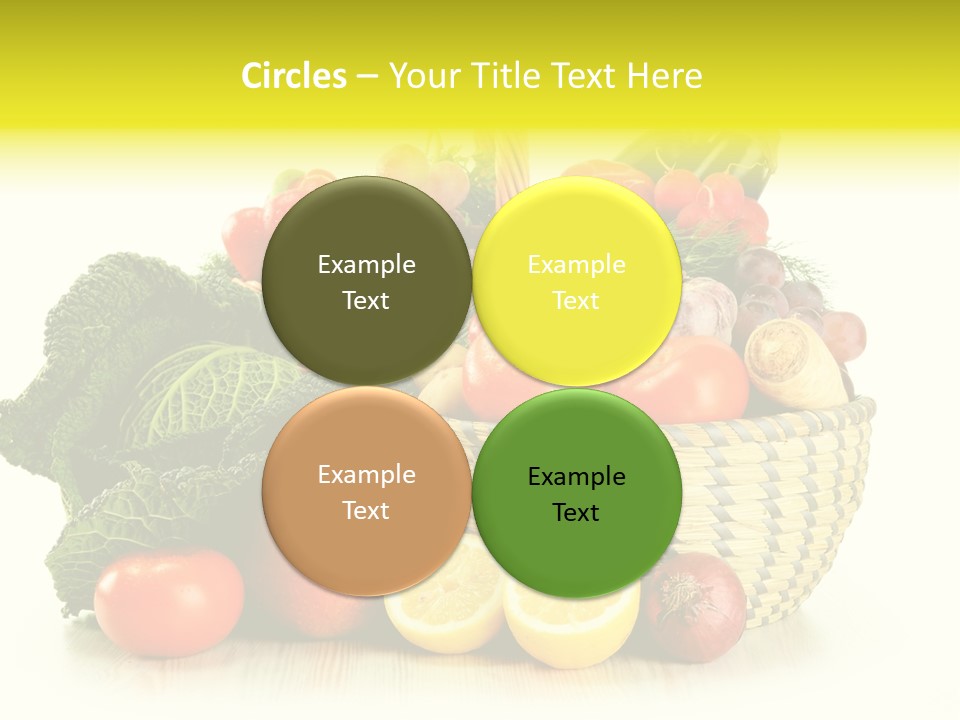 Circles – Your Title Text Here

Example Text

Example Text

Example Text

Example Text